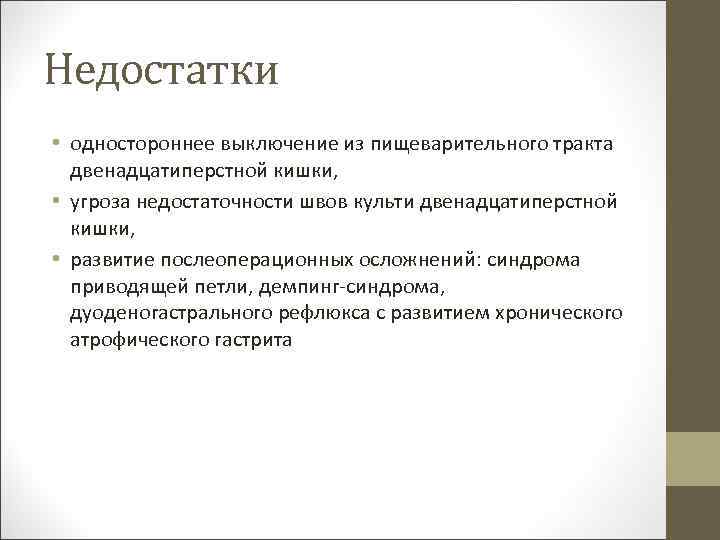 Недостатки

• одностороннее выключение из пищеварительного тракта двенадцатиперстной кишки,
• угроза недостаточности швов культи двенадцатиперстной кишки,
• развитие послеоперационных осложнений: синдрома приводящей петли, демпинг-синдрома, дуоденогастрального рефлюкса с развитием хронического атрофического гастрита